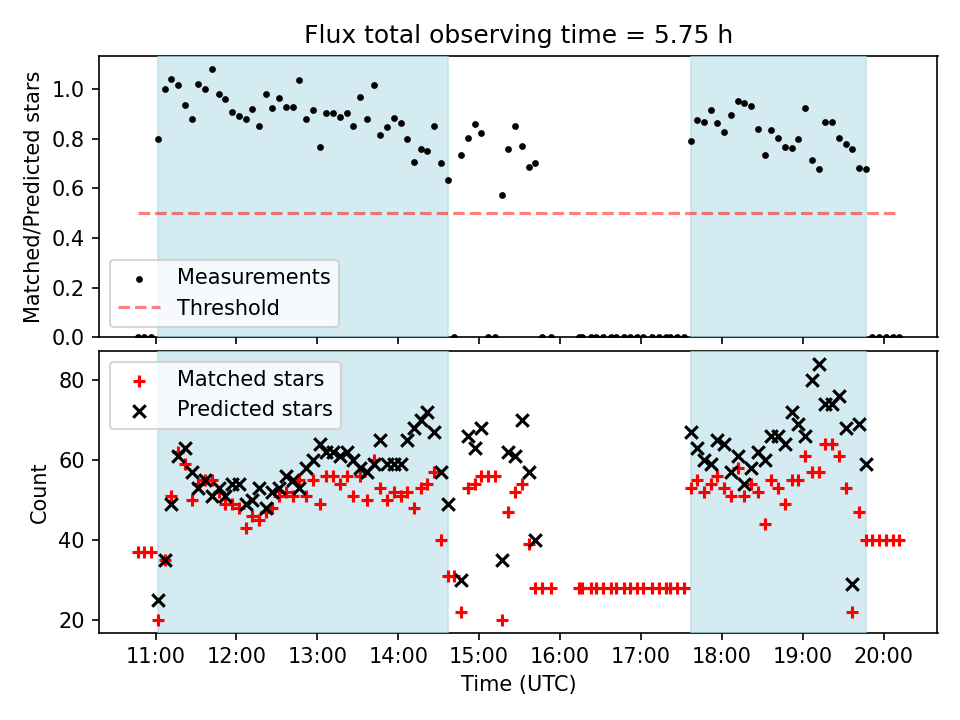 Flux total observing time = 5.75 h

Matched/Predicted stars

1.0
0.8
0.6
0.4
0.2
0.0

Measurements
Threshold

Count

80
60
40
20

Matched stars
Predicted stars

11:00
12:00
13:00
14:00
15:00
16:00
17:00
18:00
19:00
20:00

Time (UTC)